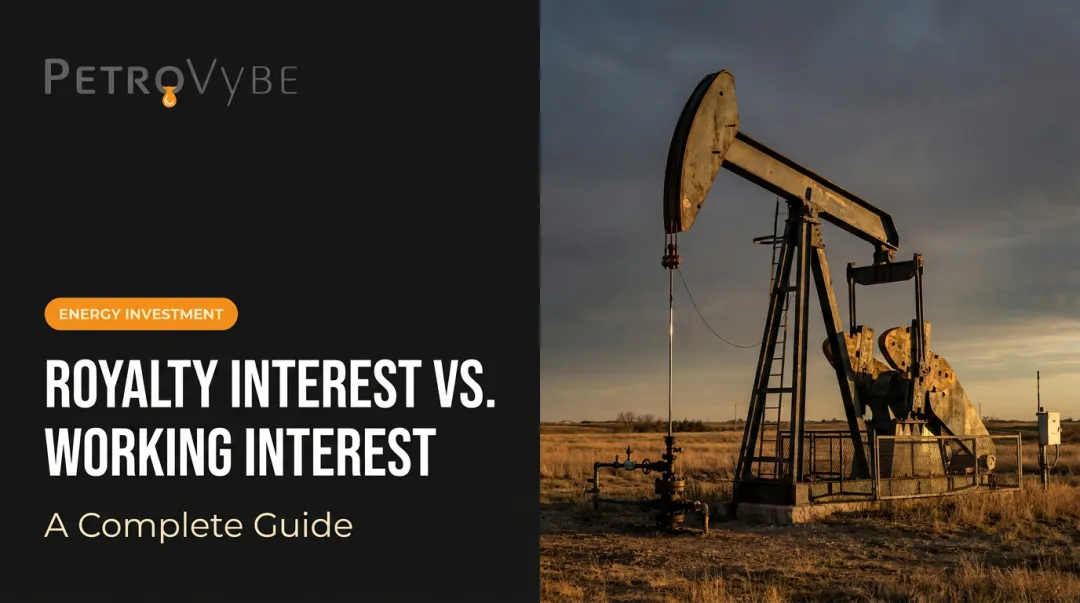 PETROVYBE

ENERGY INVESTMENT

ROYALTY INTEREST VS. WORKING INTEREST

A Complete Guide